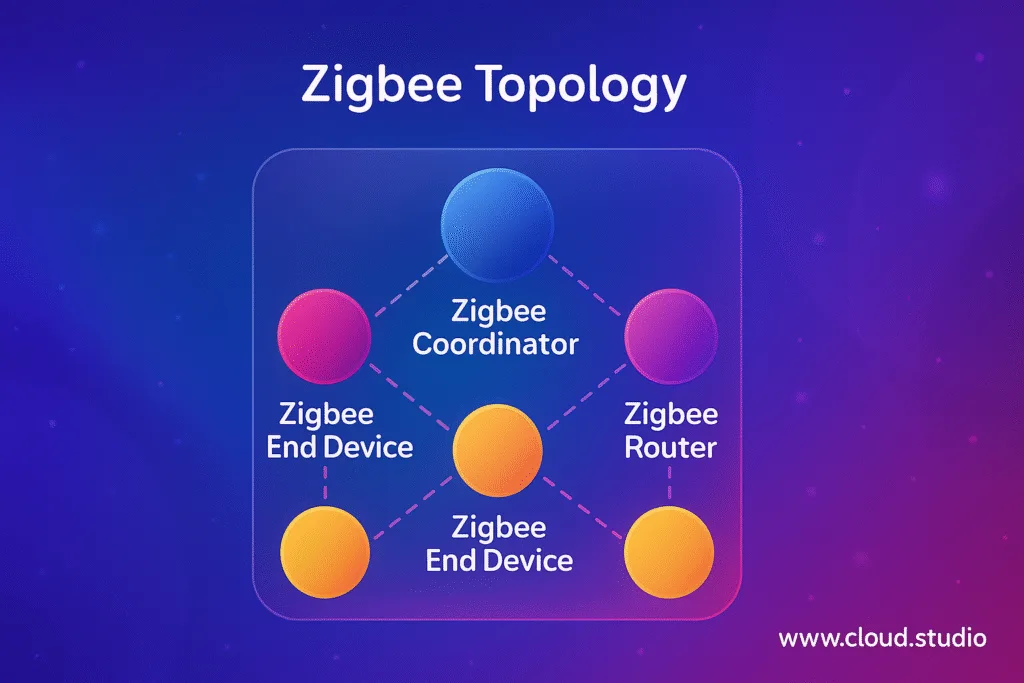 Zigbee Topology

Zigbee Coordinator

Zigbee End Device

Zigbee Router

Zigbee End Device

www.cloud.studio